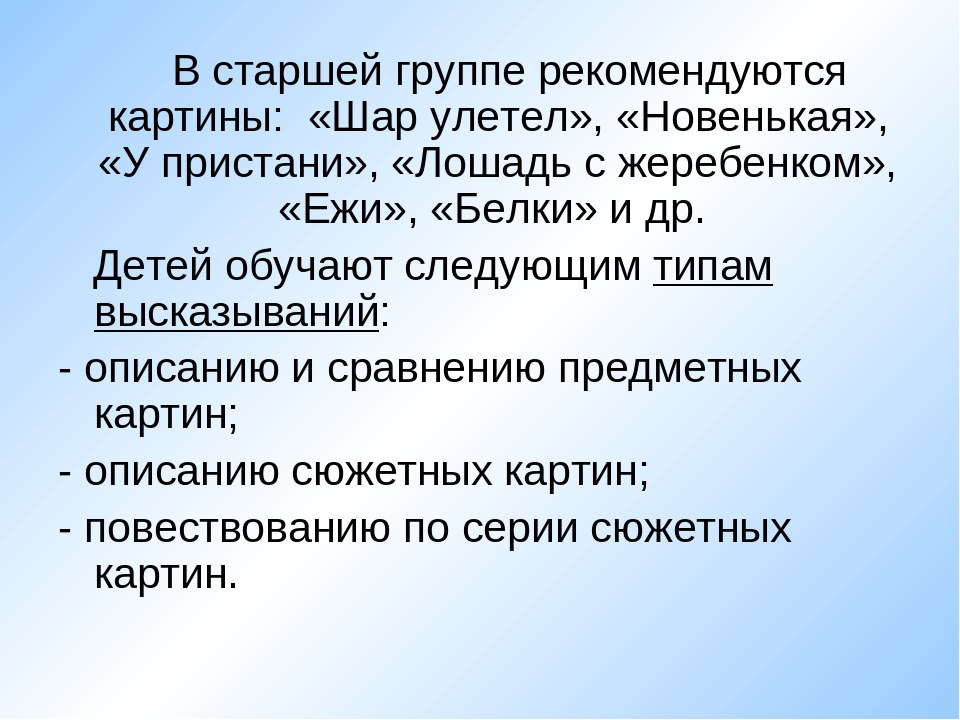 В старшей группе рекомендуются картины: «Шар улетел», «Новенькая», «У пристани», «Лошадь с жеребенком», «Ежи», «Белки» и др.

Детей обучают следующим типам высказываний:

- описанию и сравнению предметных картин;

- описанию сюжетных картин;

- повествованию по серии сюжетных картин.